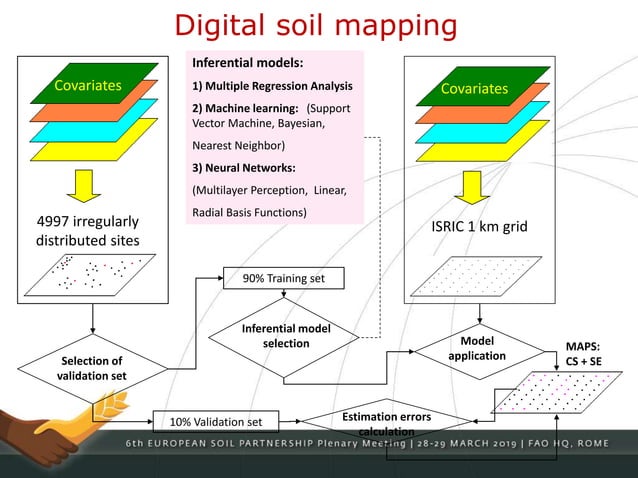 Digital soil mapping

Covariates

4997 irregularly distributed sites

Inferential models:

1) Multiple Regression Analysis

2) Machine learning: (Support Vector Machine, Bayesian, Nearest Neighbor)

3) Neural Networks: (Multilayer Perception, Linear, Radial Basis Functions)

Covariates

ISRIC 1 km grid

90% Training set

Inferential model selection

Selection of validation set

Model application

MAPS: CS + SE

10% Validation set

Estimation errors calculation

6th EUROPEAN SOIL PARTNERSHIP Plenary Meeting | 28-29 MARCH 2019 | FAO HQ, ROME